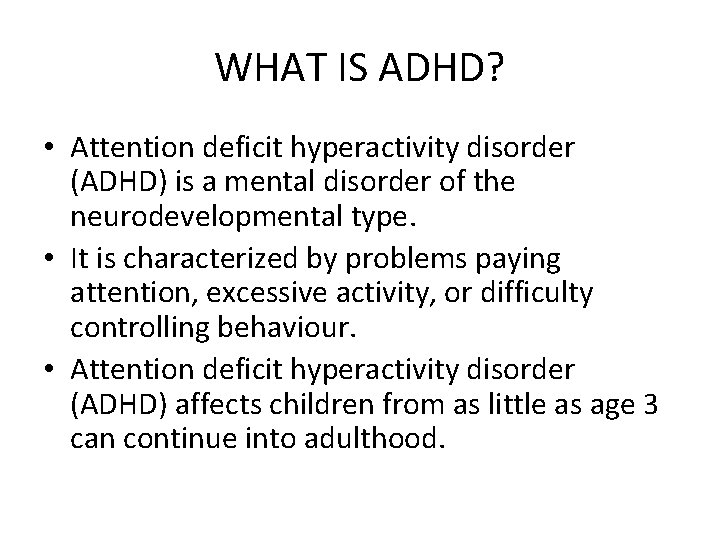 WHAT IS ADHD?

• Attention deficit hyperactivity disorder (ADHD) is a mental disorder of the neurodevelopmental type.

• It is characterized by problems paying attention, excessive activity, or difficulty controlling behaviour.

• Attention deficit hyperactivity disorder (ADHD) affects children from as little as age 3 can continue into adulthood.